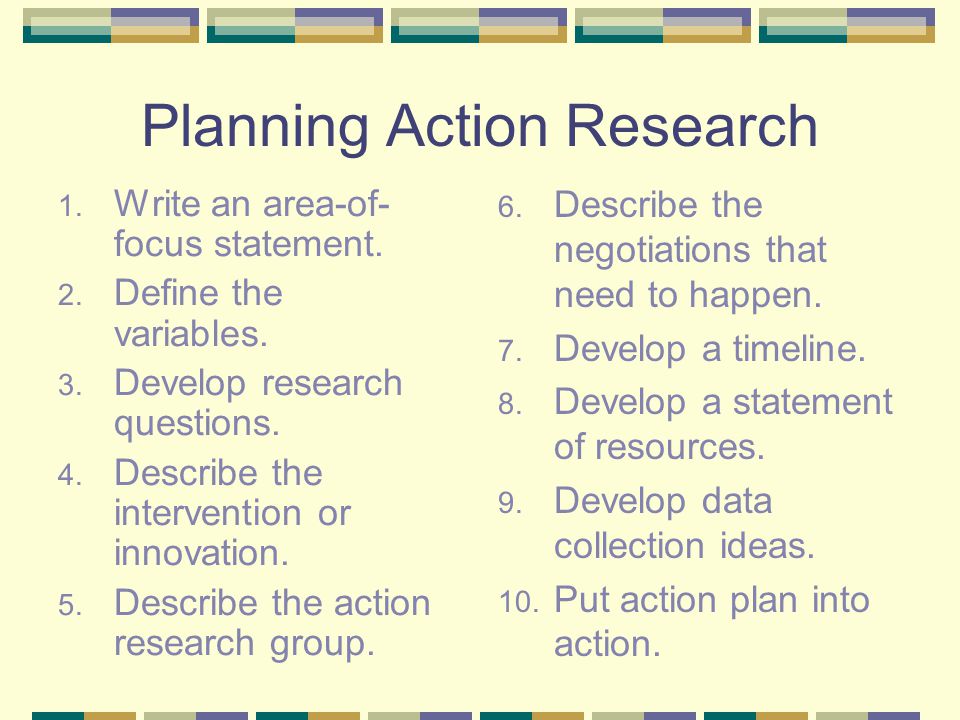 Planning Action Research

1. Write an area-of-focus statement.
2. Define the variables.
3. Develop research questions.
4. Describe the intervention or innovation.
5. Describe the action research group.

6. Describe the negotiations that need to happen.
7. Develop a timeline.
8. Develop a statement of resources.
9. Develop data collection ideas.
10. Put action plan into action.